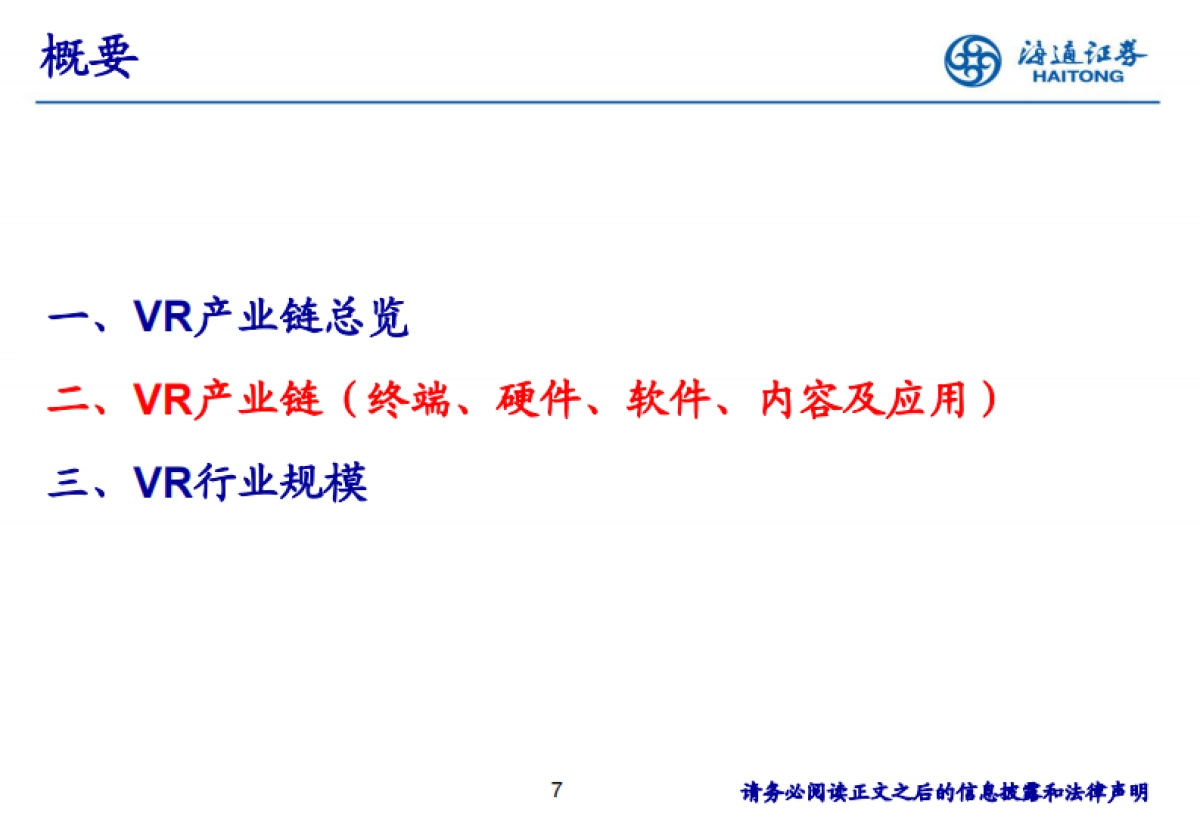 概要

海通证券
HAITONG

一、VR产业链总览

二、VR产业链（终端、硬件、软件、内容及应用）

三、VR行业规模

7

请务必阅读正文之后的信息披露和法律声明